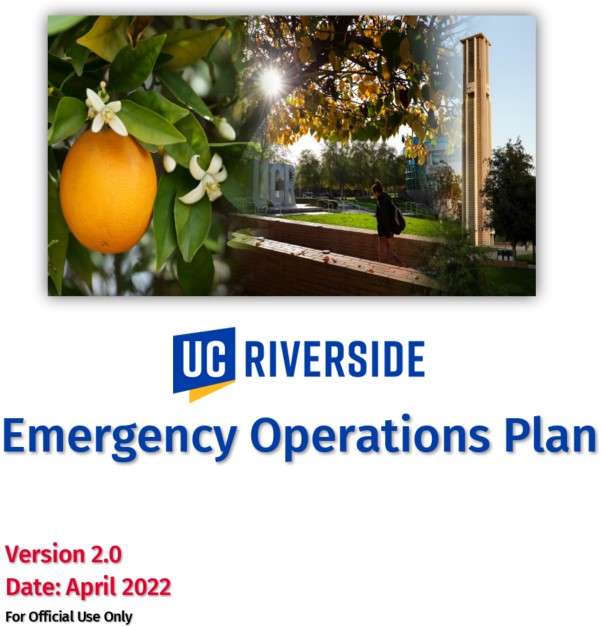 UCR

UC RIVERSIDE

Emergency Operations Plan

Version 2.0

Date: April 2022

For Official Use Only